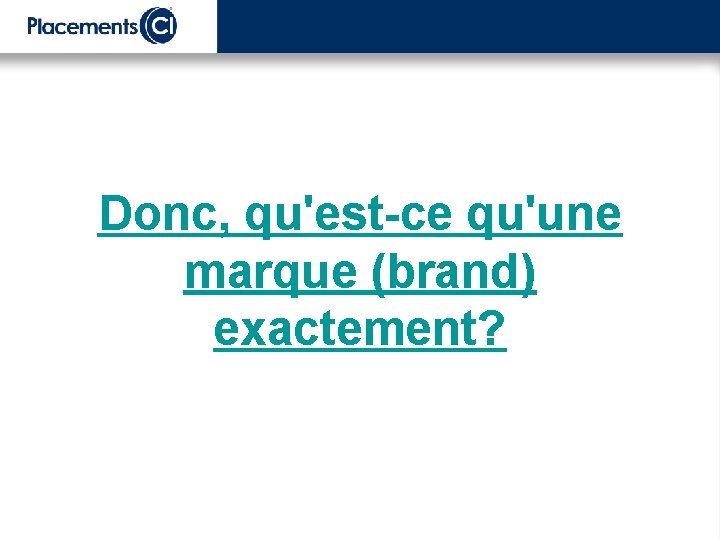 Placements CI

Donc, qu'est-ce qu'une marque (brand) exactement?